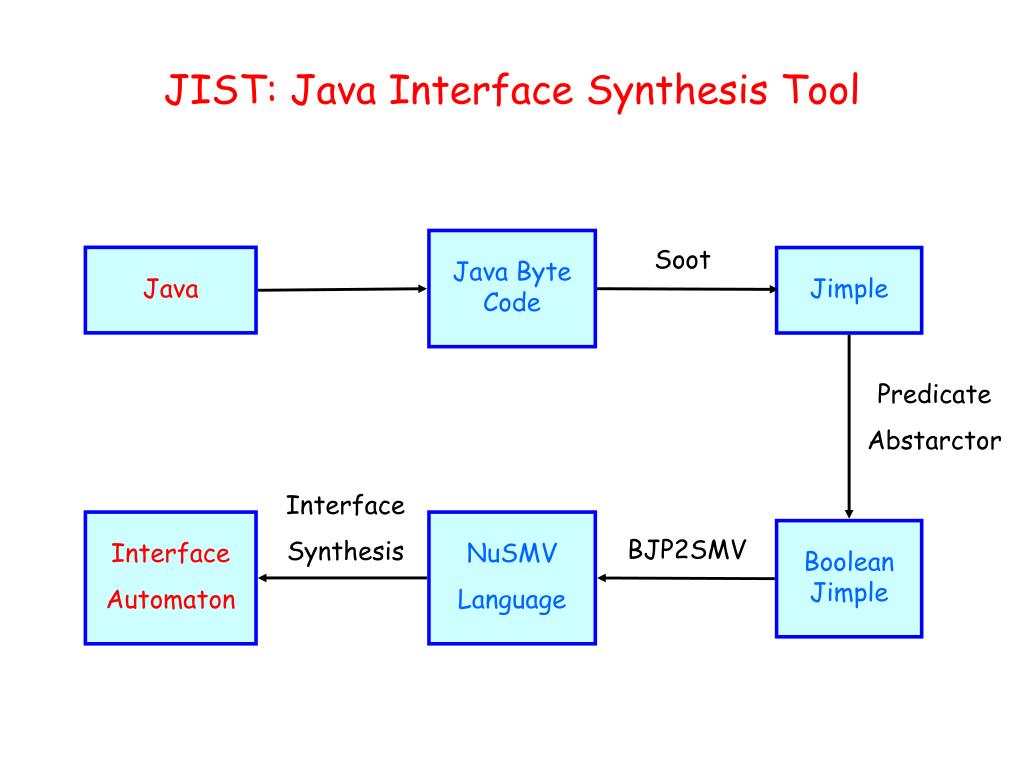 JIST: Java Interface Synthesis Tool

Java

Java Byte Code

Soot

Jimple

Predicate Abstarctor

Boolean Jimple

BJP2SMV

NuSMV Language

Interface Synthesis

Interface Automaton